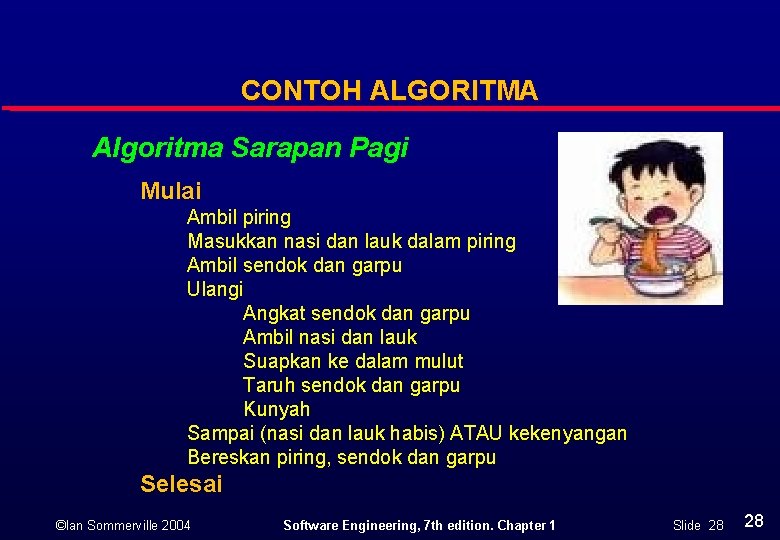 CONTOH ALGORITMA

Algoritma Sarapan Pagi

Mulai
Ambil piring
Masukkan nasi dan lauk dalam piring
Ambil sendok dan garpu
Ulangi
Angkat sendok dan garpu
Ambil nasi dan lauk
Suapkan ke dalam mulut
Taruh sendok dan garpu
Kunyah
Sampai (nasi dan lauk habis) ATAU kekenyangan
Bereskan piring, sendok dan garpu
Selesai

©Ian Sommerville 2004 Software Engineering, 7th edition. Chapter 1 Slide 28

28